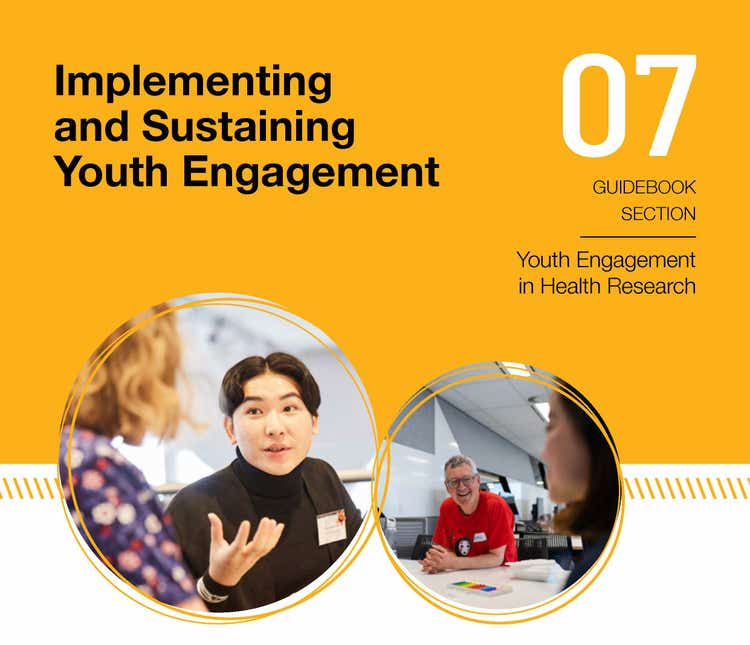 Implementing and Sustaining Youth Engagement

07

GUIDEBOOK SECTION

Youth Engagement in Health Research